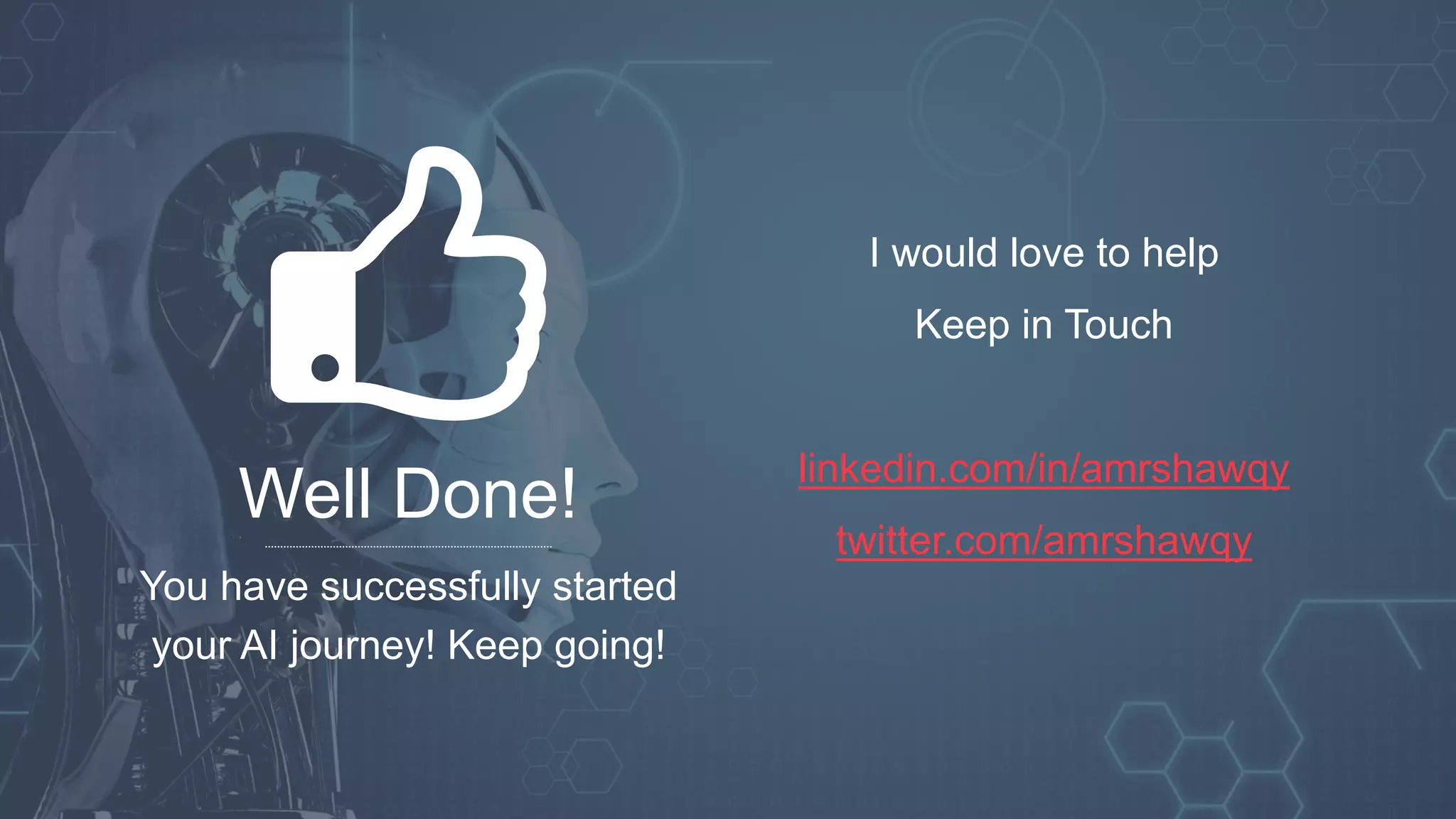 Well Done!

You have successfully started your AI journey! Keep going!

I would love to help

Keep in Touch

linkedin.com/in/amrshawqy

twitter.com/amrshawqy